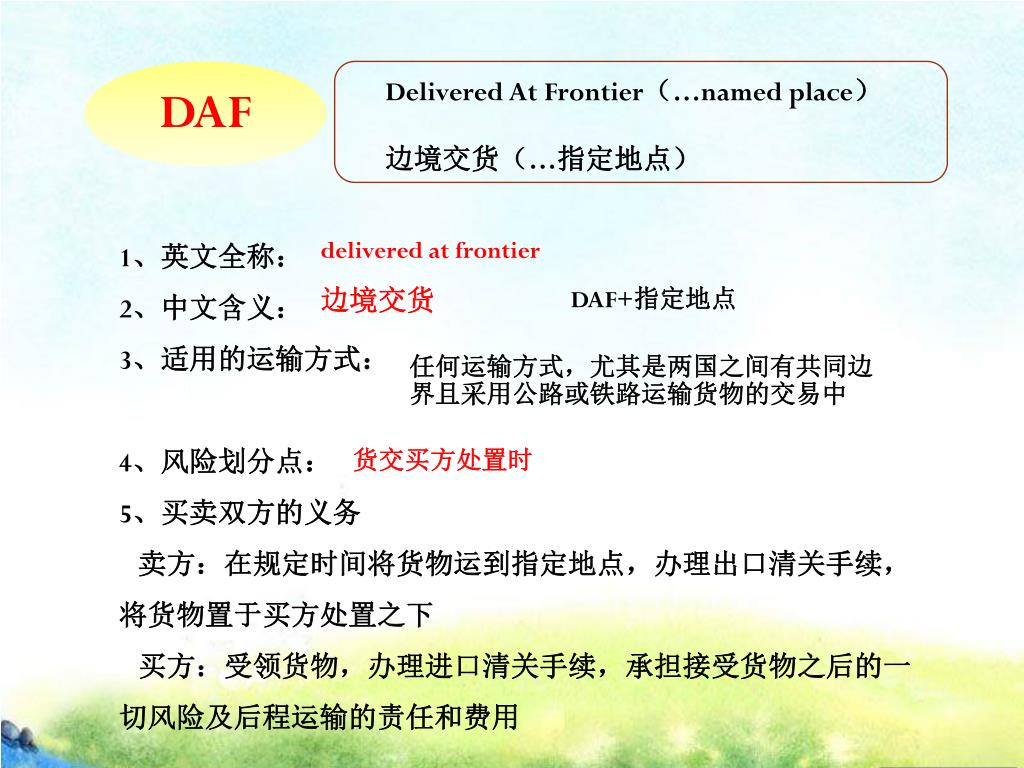 DAF

Delivered At Frontier（…named place）

边境交货（…指定地点）

1、英文全称： delivered at frontier

2、中文含义： 边境交货 DAF+指定地点

3、适用的运输方式： 任何运输方式，尤其是两国之间有共同边界且采用公路或铁路运输货物的交易中

4、风险划分点： 货交买方处置时

5、买卖双方的义务

卖方：在规定时间将货物运到指定地点，办理出口清关手续，将货物置于买方处置之下

买方：受领货物，办理进口清关手续，承担接受货物之后的一切风险及后程运输的责任和费用